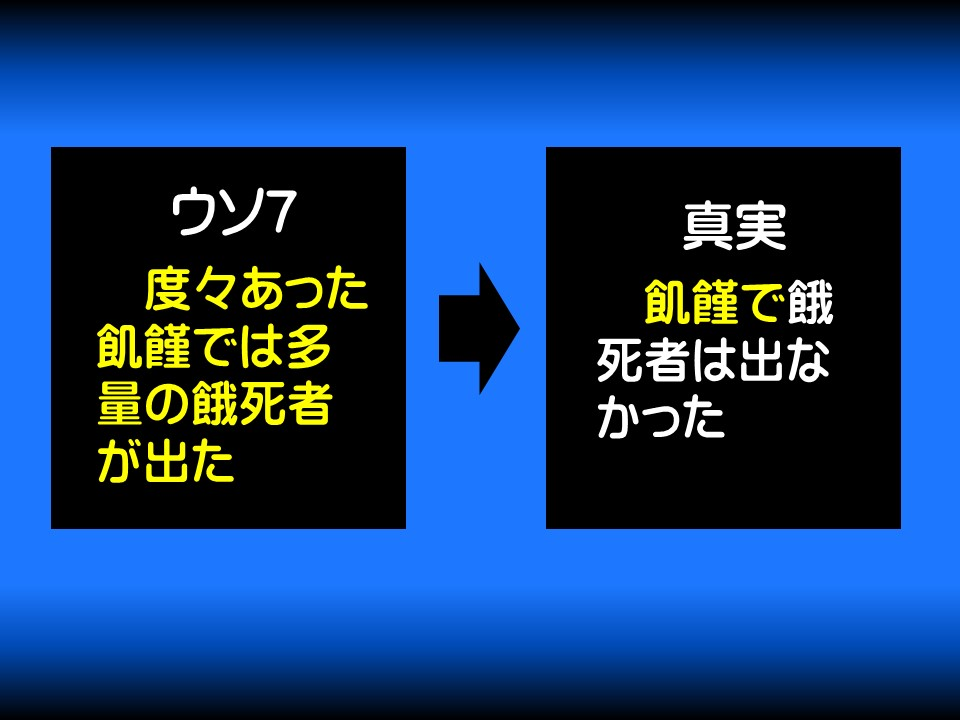 ウソ7

度々あった飢饉では多量の餓死者が出た

真実

飢饉で餓死者は出なかった